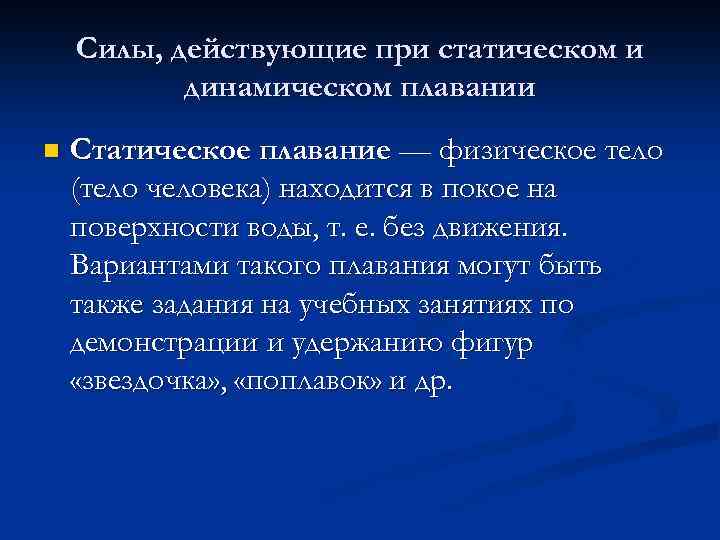 Силы, действующие при статическом и динамическом плавании

Статическое плавание — физическое тело (тело человека) находится в покое на поверхности воды, т. е. без движения. Вариантами такого плавания могут быть также задания на учебных занятиях по демонстрации и удержанию фигур «звездочка», «поплавок» и др.